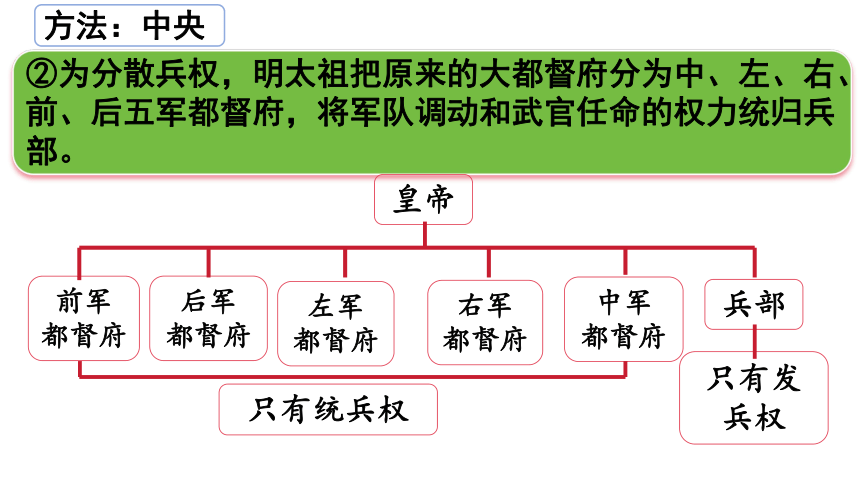 方法：中央

②为分散兵权，明太祖把原来的大都督府分为中、左、右、前、后五军都督府，将军队调动和武官任命的权力统归兵部。

皇帝

前军都督府

后军都督府

左军都督府

右军都督府

中军都督府

兵部

只有统兵权

只有发兵权